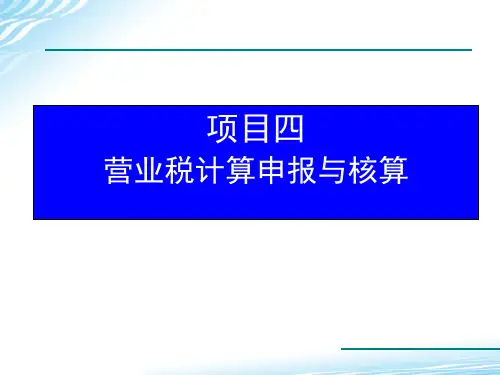 项目四
营业税计算申报与核算